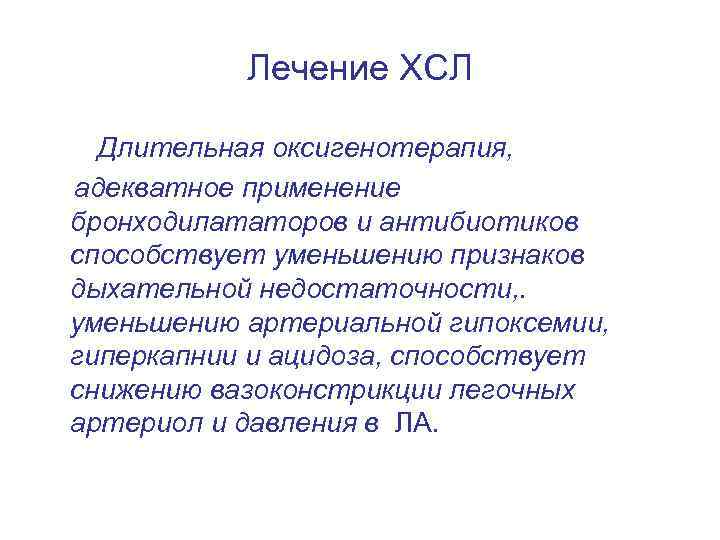 Лечение ХСЛ

Длительная оксигенотерапия, адекватное применение бронходилататоров и антибиотиков способствует уменьшению признаков дыхательной недостаточности,. уменьшению артериальной гипоксемии, гиперкапнии и ацидоза, способствует снижению вазоконстрикции легочных артериол и давления в ЛА.